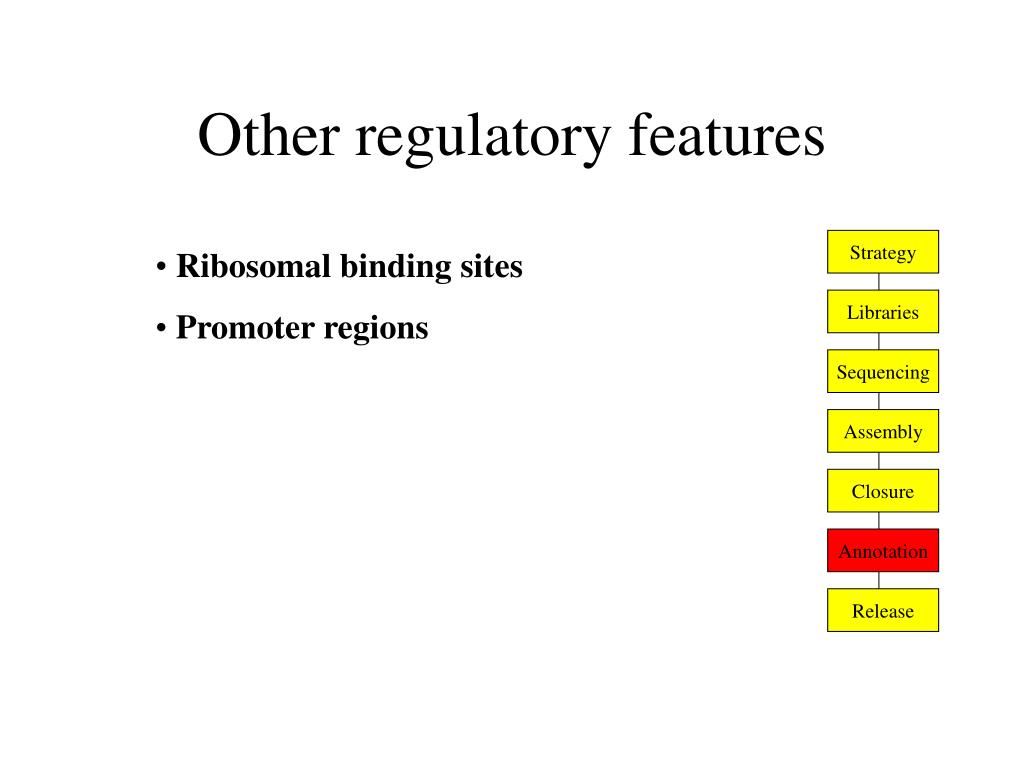 Other regulatory features

• Ribosomal binding sites
• Promoter regions

Strategy
Libraries
Sequencing
Assembly
Closure
Annotation
Release